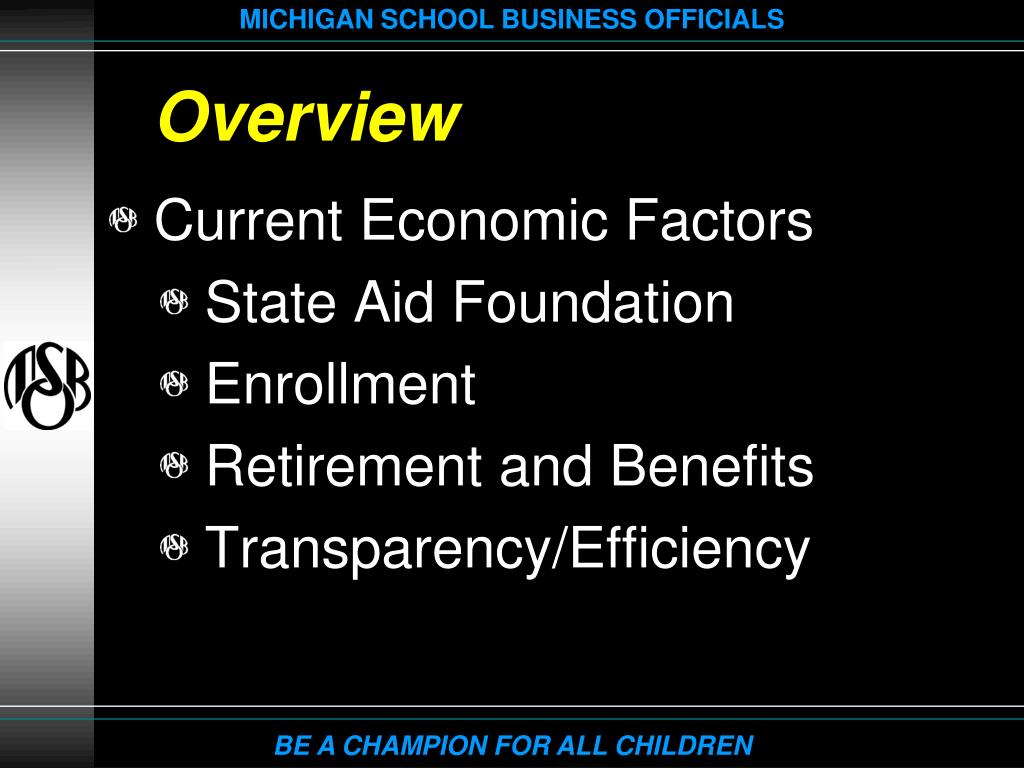 MICHIGAN SCHOOL BUSINESS OFFICIALS

Overview

Current Economic Factors

State Aid Foundation

Enrollment

Retirement and Benefits

Transparency/Efficiency

MSBO

BE A CHAMPION FOR ALL CHILDREN